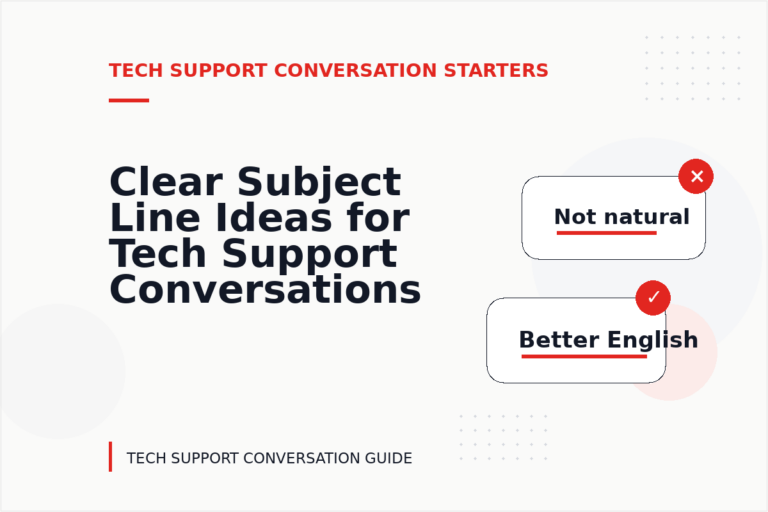 TECH SUPPORT CONVERSATION STARTERS

Clear Subject Line Ideas for Tech Support Conversations

Not natural

Better English

TECH SUPPORT CONVERSATION GUIDE